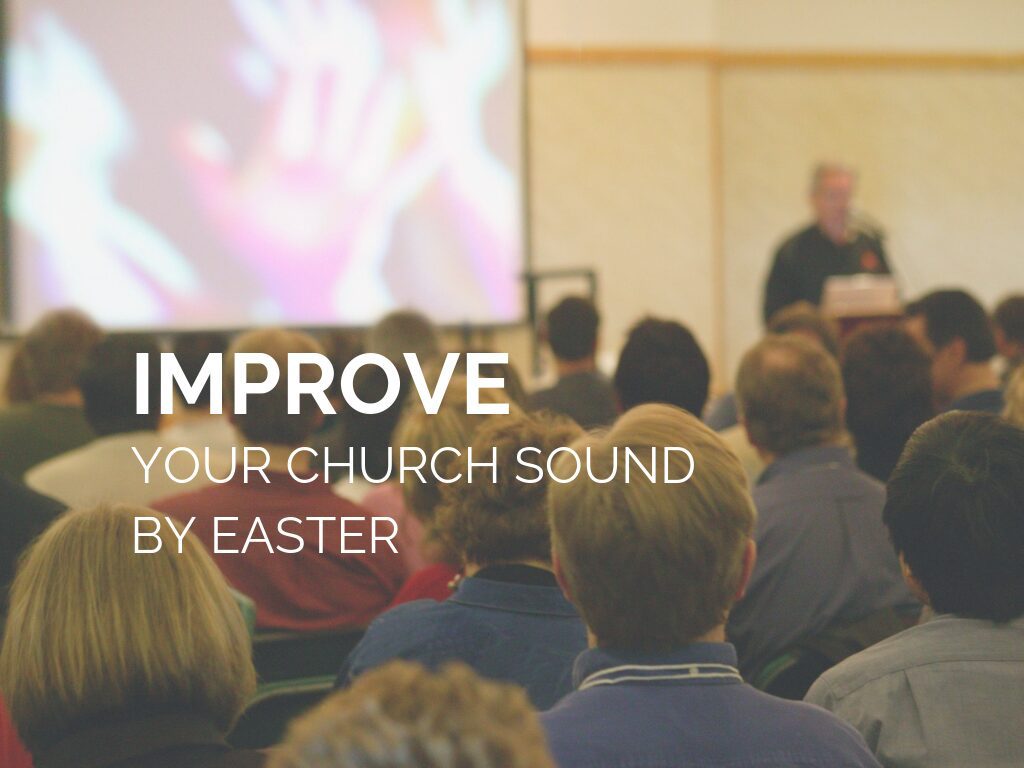 IMPROVE
YOUR CHURCH SOUND BY EASTER